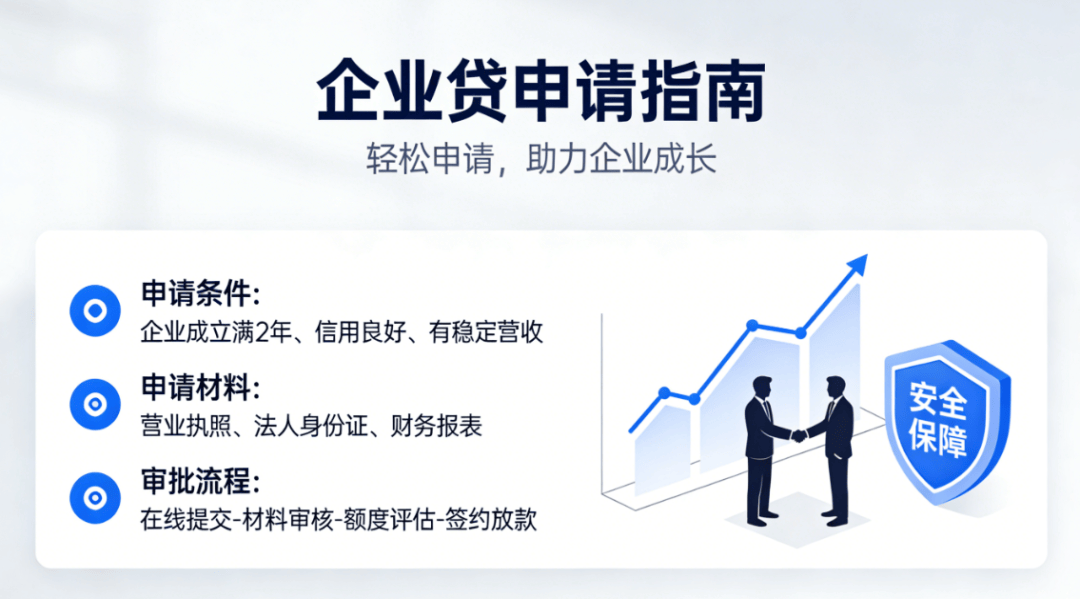 企业贷申请指南

轻松申请，助力企业成长

申请条件:
企业成立满2年、信用良好、有稳定营收

申请材料:
营业执照、法人身份证、财务报表

审批流程:
在线提交-材料审核-额度评估-签约放款

安全保障